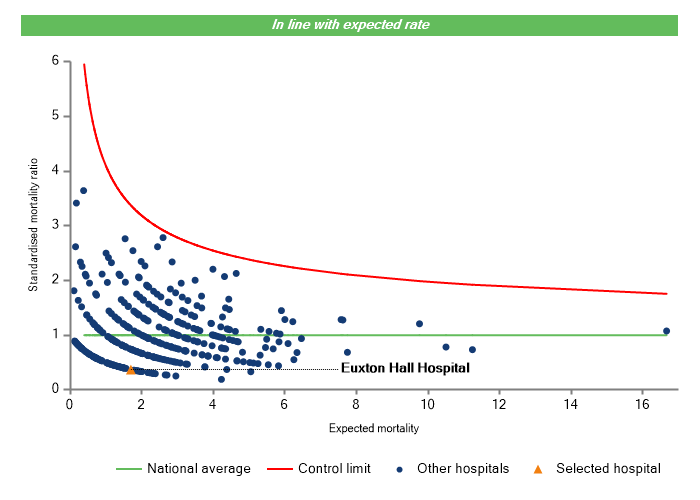 In line with expected rate

Standardised mortality ratio

6
5
4
3
2
1
0

Euxton Hall Hospital

0 2 4 6 8 10 12 14 16

Expected mortality

National average
Control limit
Other hospitals
Selected hospital